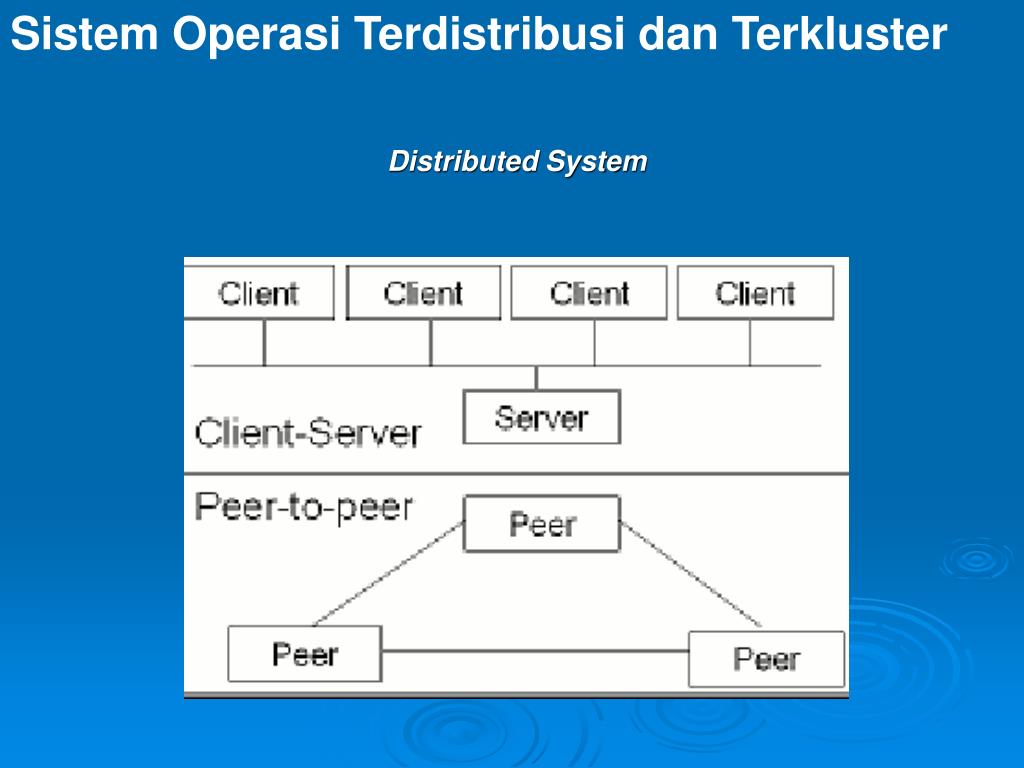 Sistem Operasi Terdistribusi dan Terkluster

Distributed System

Client
Client
Client
Client
Server
Client-Server
Peer-to-peer
Peer
Peer
Peer